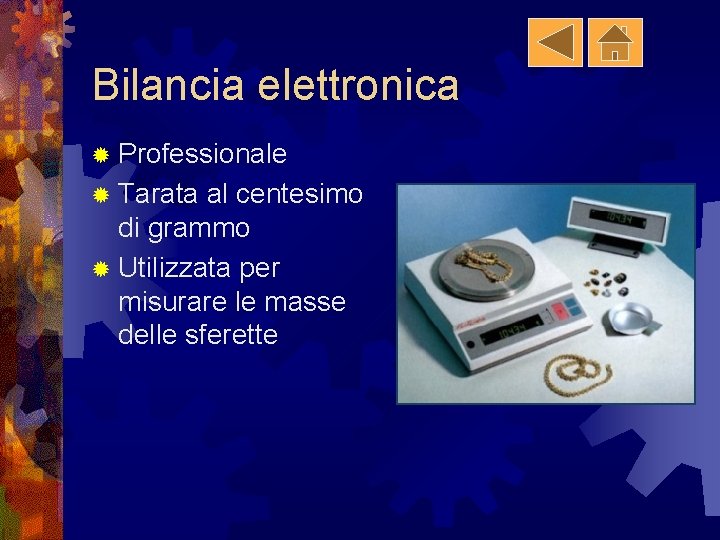 Bilancia elettronica

Professionale

Tarata al centesimo di grammo

Utilizzata per misurare le masse delle sferette

104.34

104.34